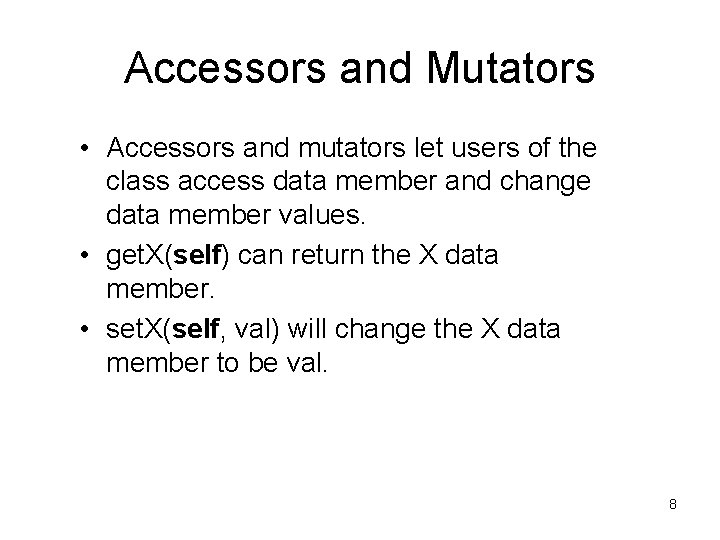 Accessors and Mutators

• Accessors and mutators let users of the class access data member and change data member values.

• getX(**self**) can return the X data member.

• setX(**self**, val) will change the X data member to be val.

8